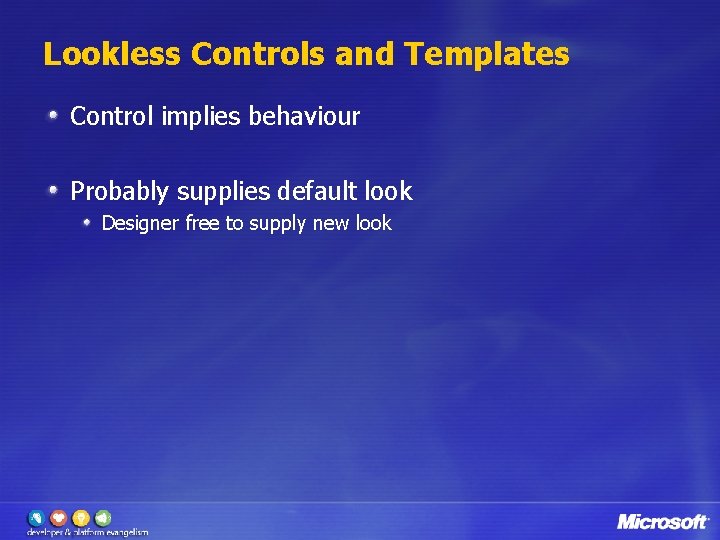 Lookless Controls and Templates

Control implies behaviour

Probably supplies default look

Designer free to supply new look

developer & platform evangelism

Microsoft